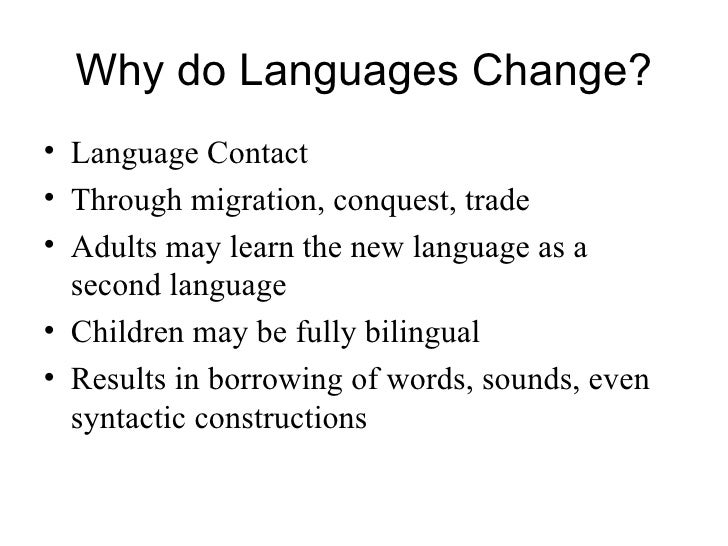 Why do Languages Change?

• Language Contact
• Through migration, conquest, trade
• Adults may learn the new language as a second language
• Children may be fully bilingual
• Results in borrowing of words, sounds, even syntactic constructions